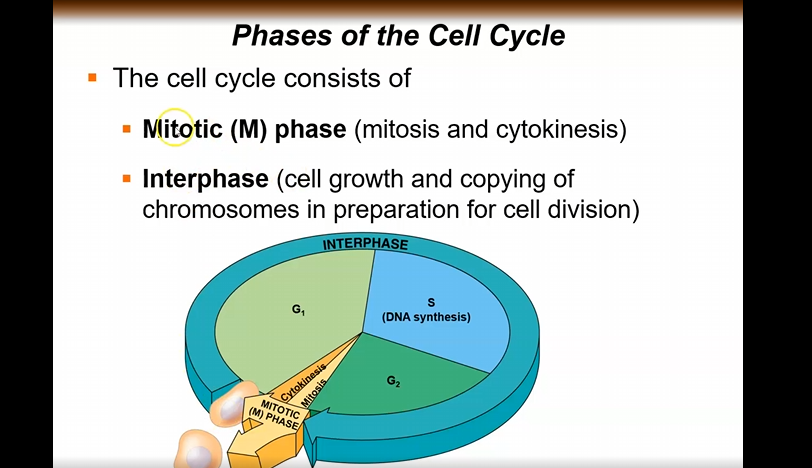 Phases of the Cell Cycle

The cell cycle consists of

Mitotic (M) phase (mitosis and cytokinesis)

Interphase (cell growth and copying of chromosomes in preparation for cell division)

INTERPHASE

$G_1$

S
(DNA synthesis)

$G_2$

Cytokinesis

Mitosis

MITOTIC
(M) PHASE